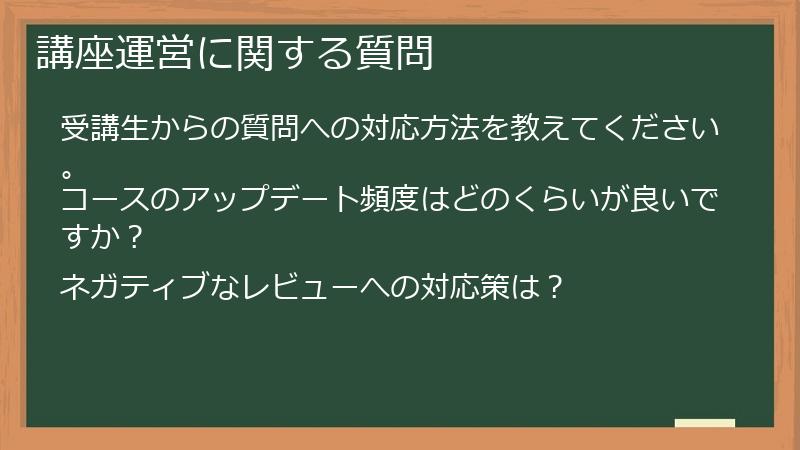 講座運営に関する質問

受講生からの質問への対応方法を教えてください。
コースのアップデート頻度はどのくらいが良いですか？
ネガティブなレビューへの対応策は？